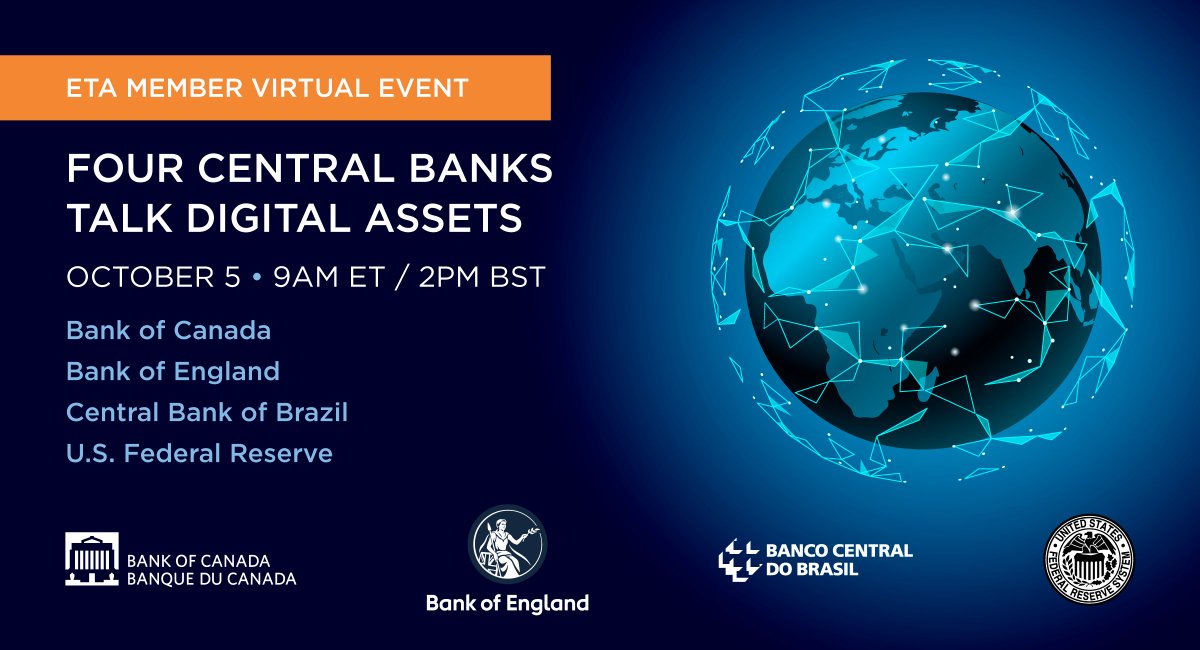 ETA MEMBER VIRTUAL EVENT

FOUR CENTRAL BANKS TALK DIGITAL ASSETS

OCTOBER 5 • 9AM ET / 2PM BST

Bank of Canada
Bank of England
Central Bank of Brazil
U.S. Federal Reserve

BANK OF CANADA
BANQUE DU CANADA

Bank of England

BANCO CENTRAL DO BRASIL

UNITED STATES FEDERAL RESERVE SYSTEM